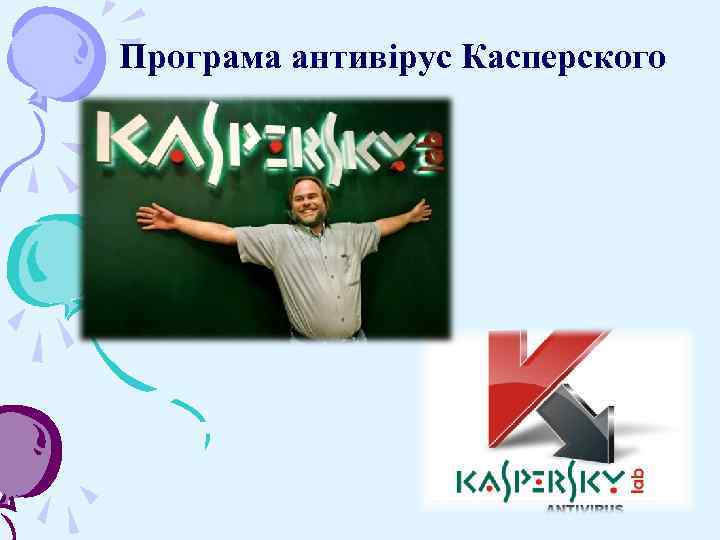 Програма антивірус Касперского

KASPERSKY lab

KASPERSKY lab
ANTIVIRUS